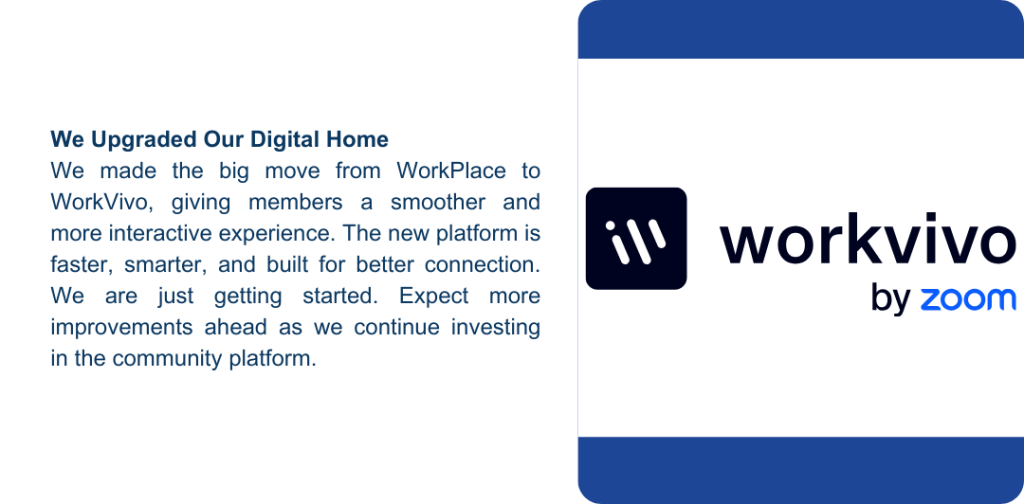 We Upgraded Our Digital Home
We made the big move from WorkPlace to WorkVivo, giving members a smoother and more interactive experience. The new platform is faster, smarter, and built for better connection. We are just getting started. Expect more improvements ahead as we continue investing in the community platform.

workvivo
by zoom